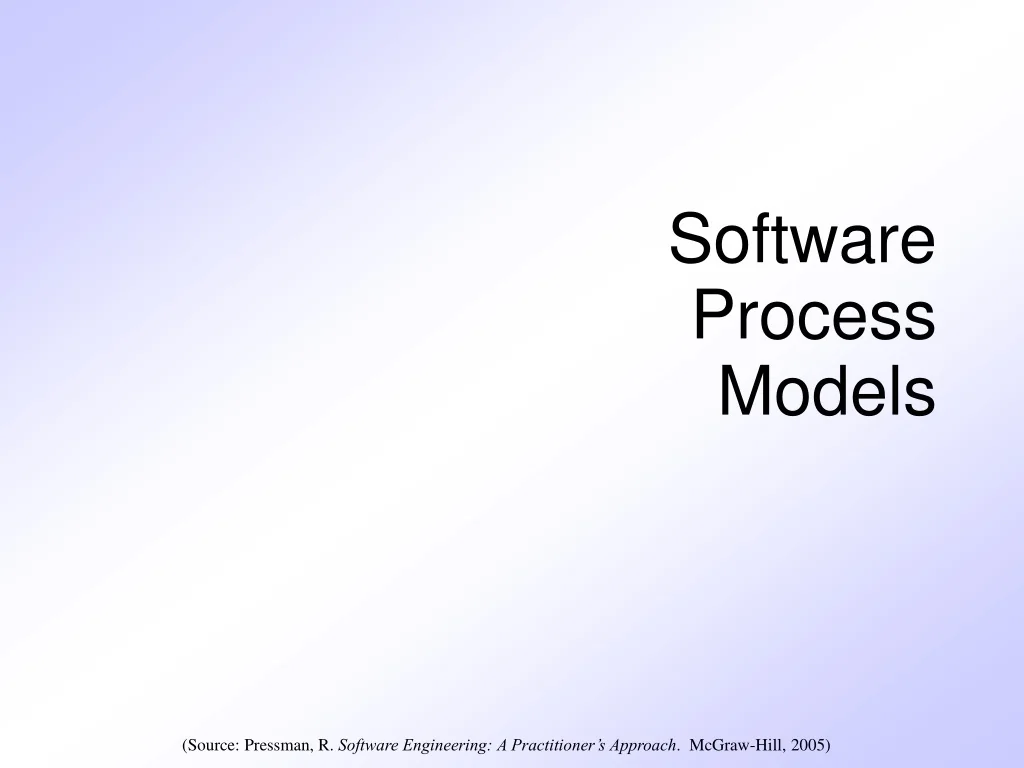 Software Process Models

(Source: Pressman, R. Software Engineering: A Practitioner's Approach. McGraw-Hill, 2005)